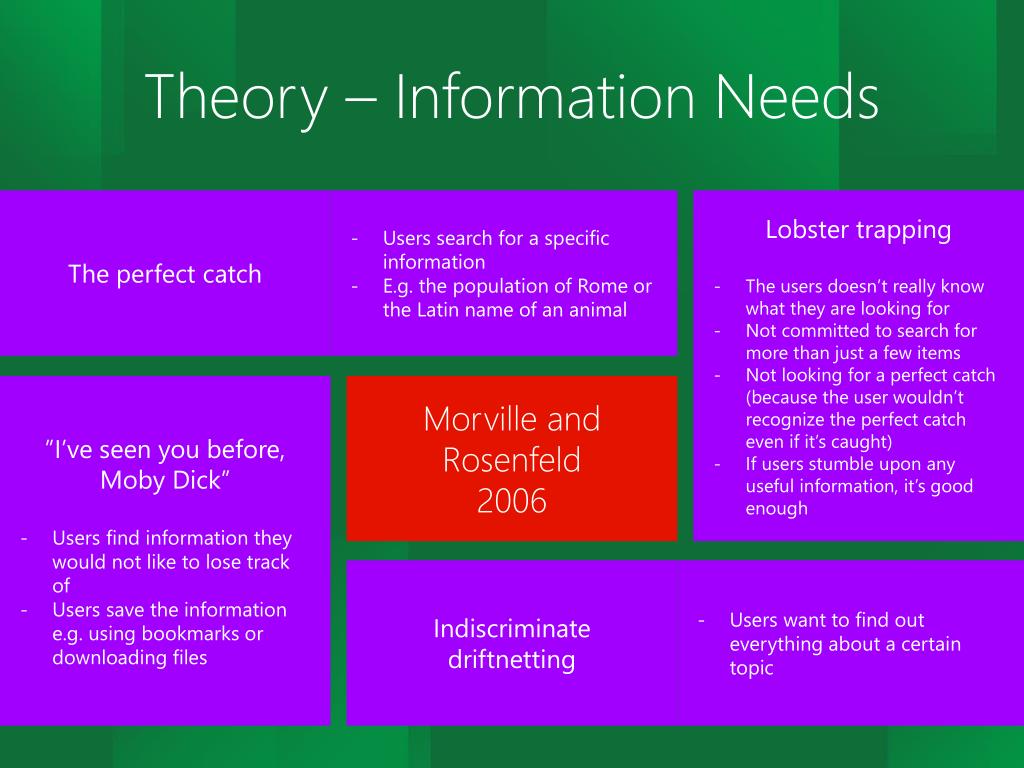 Theory – Information Needs

The perfect catch

- Users search for a specific information
- E.g. the population of Rome or the Latin name of an animal

Lobster trapping

- The users doesn't really know what they are looking for
- Not committed to search for more than just a few items
- Not looking for a perfect catch (because the user wouldn't recognize the perfect catch even if it's caught)
- If users stumble upon any useful information, it's good enough

"I've seen you before, Moby Dick"

- Users find information they would not like to lose track of
- Users save the information e.g. using bookmarks or downloading files

Morville and Rosenfeld 2006

Indiscriminate driftnetting

- Users want to find out everything about a certain topic